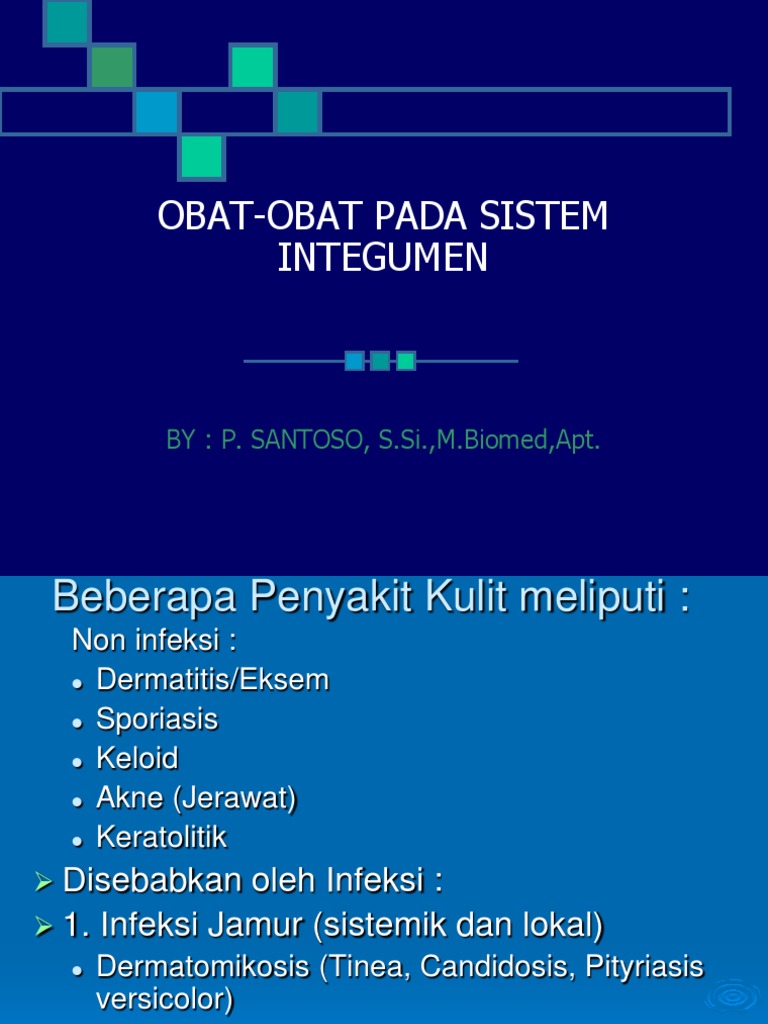 OBAT-OBAT PADA SISTEM INTEGUMEN

BY : P. SANTOSO, S.Si.,M.Biomed,Apt.

Beberapa Penyakit Kulit meliputi :

Non infeksi :

- Dermatitis/Eksem
- Sporiasis
- Keloid
- Akne (Jerawat)
- Keratolitik

➢ Disebabkan oleh Infeksi :

➢ 1. Infeksi Jamur (sistemik dan lokal)

- Dermatomikosis (Tinea, Candidosis, Pityriasis versicolor)